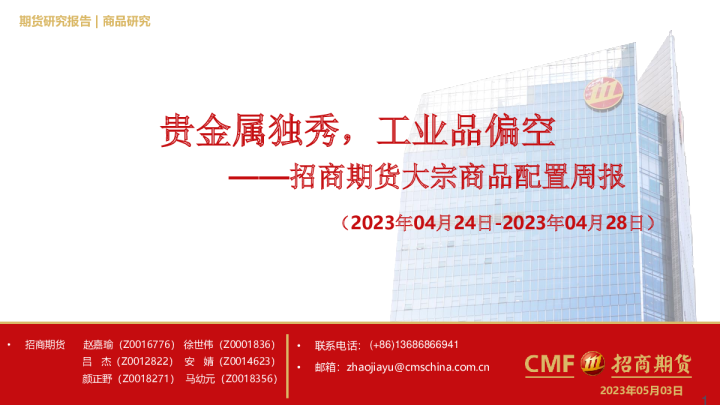 期货研究报告 | 商品研究

贵金属独秀，工业品偏空
——招商期货大宗商品配置周报

（2023年04月24日-2023年04月28日）

• 招商期货 赵嘉瑜（Z0016776） 徐世伟（Z0001836）
吕 杰（Z0012822） 安 婧（Z0014623）
颜正野（Z0018271） 马幼元（Z0018356）

• 联系电话：(+86)13686866941

• 邮箱：zhaojiayu@cmschina.com.cn

CMF 招商期货

2023年05月03日

1